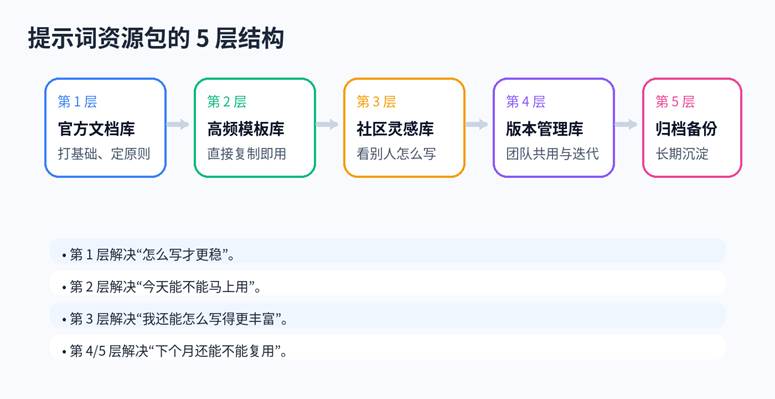 提示词资源包的 5 层结构

第 1 层
官方文档库
打基础、定原则

第 2 层
高频模板库
直接复制即用

第 3 层
社区灵感库
看别人怎么写

第 4 层
版本管理库
团队共用与迭代

第 5 层
归档备份
长期沉淀

• 第 1 层解决“怎么写才更稳”。

• 第 2 层解决“今天能不能马上用”。

• 第 3 层解决“我还能怎么写得更丰富”。

• 第 4/5 层解决“下个月还能不能复用”。